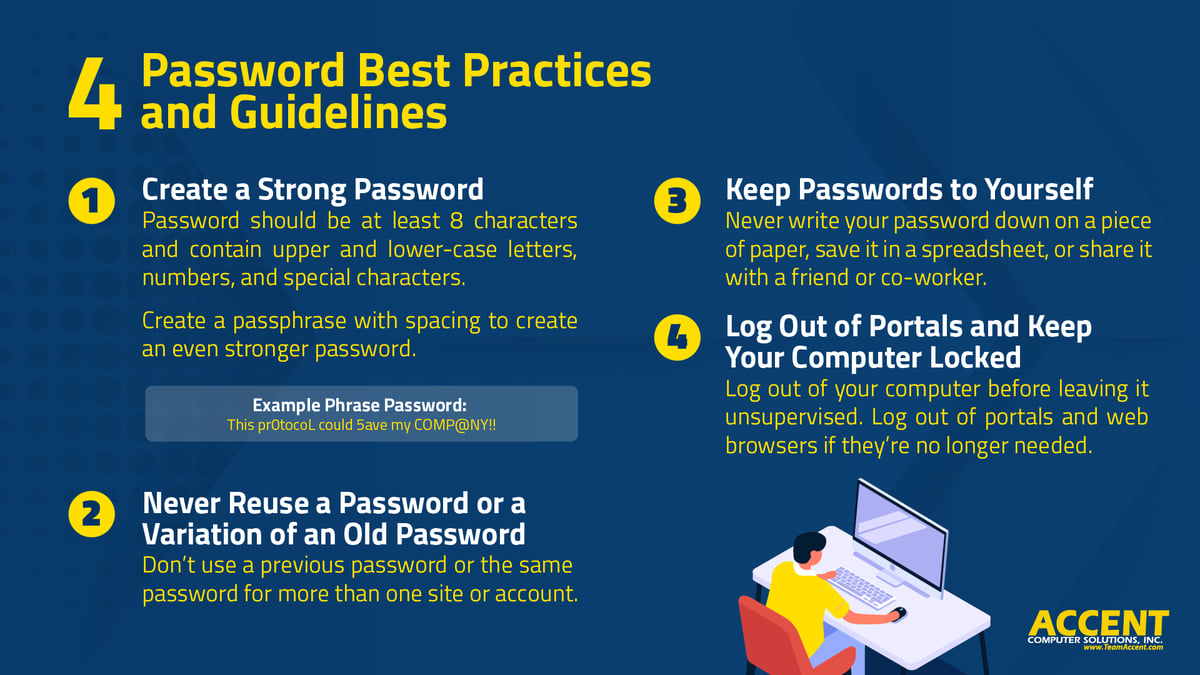 4 Password Best Practices and Guidelines

1 Create a Strong Password
Password should be at least 8 characters and contain upper and lower-case letters, numbers, and special characters.

Create a passphrase with spacing to create an even stronger password.

Example Phrase Password:
This pr0tocoL could 5ave my COMP@NY!!

2 Never Reuse a Password or a Variation of an Old Password
Don't use a previous password or the same password for more than one site or account.

3 Keep Passwords to Yourself
Never write your password down on a piece of paper, save it in a spreadsheet, or share it with a friend or co-worker.

4 Log Out of Portals and Keep Your Computer Locked
Log out of your computer before leaving it unsupervised. Log out of portals and web browsers if they're no longer needed.

ACCENT
COMPUTER SOLUTIONS, INC.
www.TeamAccent.com